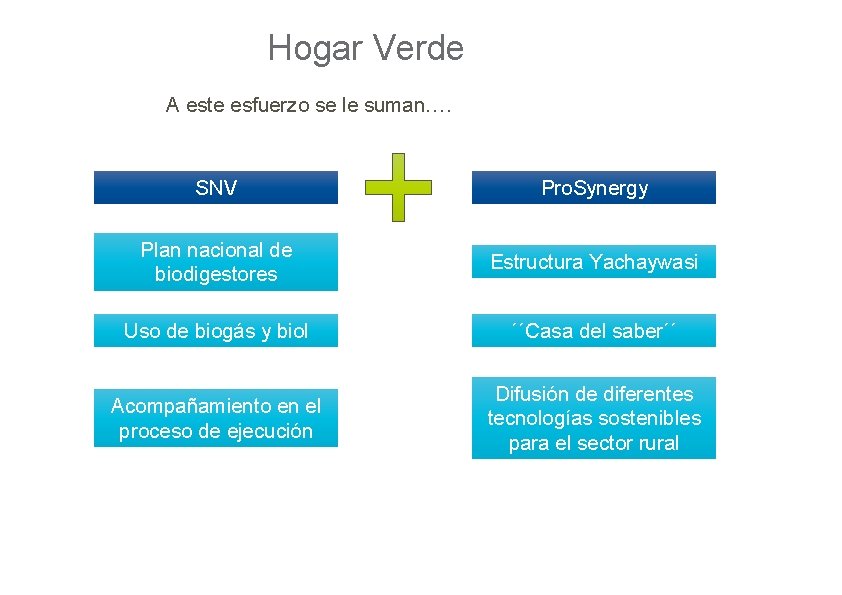 Hogar Verde

A este esfuerzo se le suman….

SNV

Plan nacional de biodigestores

Uso de biogás y biol

Acompañamiento en el proceso de ejecución

ProSynergy

Estructura Yachaywasi

´´Casa del saber´´

Difusión de diferentes tecnologías sostenibles para el sector rural